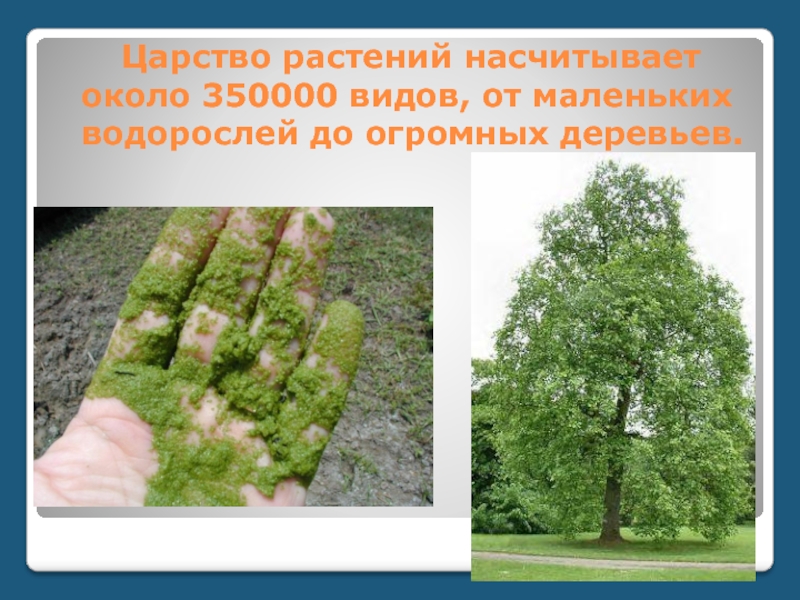 Царство растений насчитывает около 350000 видов, от маленьких водорослей до огромных деревьев.